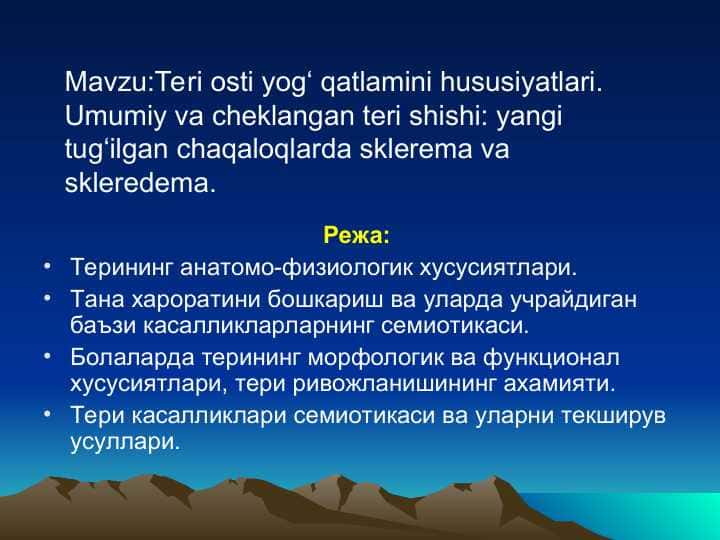 Mavzu:Teri osti yog‘ qatlamini hususiyatlari. Umumiy va cheklangan teri shishi: yangi tug‘ilgan chaqaloqlarda sklerema va skleredema.

Режа:

• Терининг анатомо-физиологик хусусиятлари.
• Тана хароратини бошкариш ва уларда учрайдиган баъзи касалликларларнинг семиотикаси.
• Болаларда терининг морфологик ва функционал хусусиятлари, тери ривожланишининг ахамияти.
• Тери касалликлари семиотикаси ва уларни текширув усуллари.